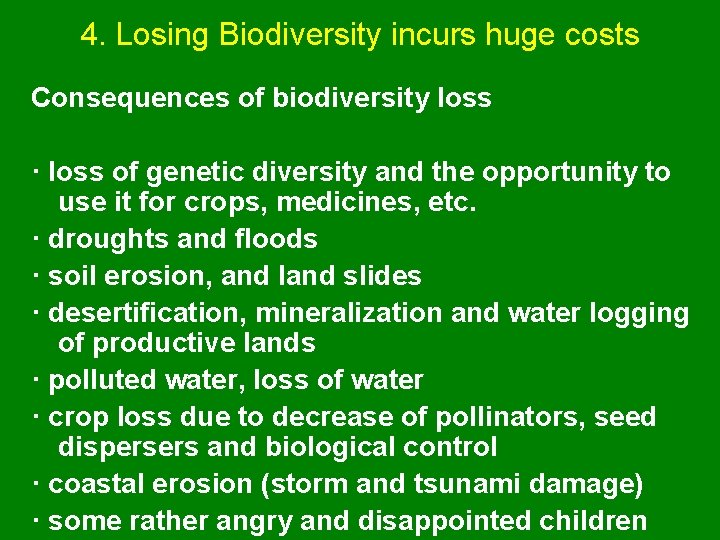 4. Losing Biodiversity incurs huge costs

Consequences of biodiversity loss

· loss of genetic diversity and the opportunity to use it for crops, medicines, etc.
· droughts and floods
· soil erosion, and land slides
· desertification, mineralization and water logging of productive lands
· polluted water, loss of water
· crop loss due to decrease of pollinators, seed dispersers and biological control
· coastal erosion (storm and tsunami damage)
· some rather angry and disappointed children